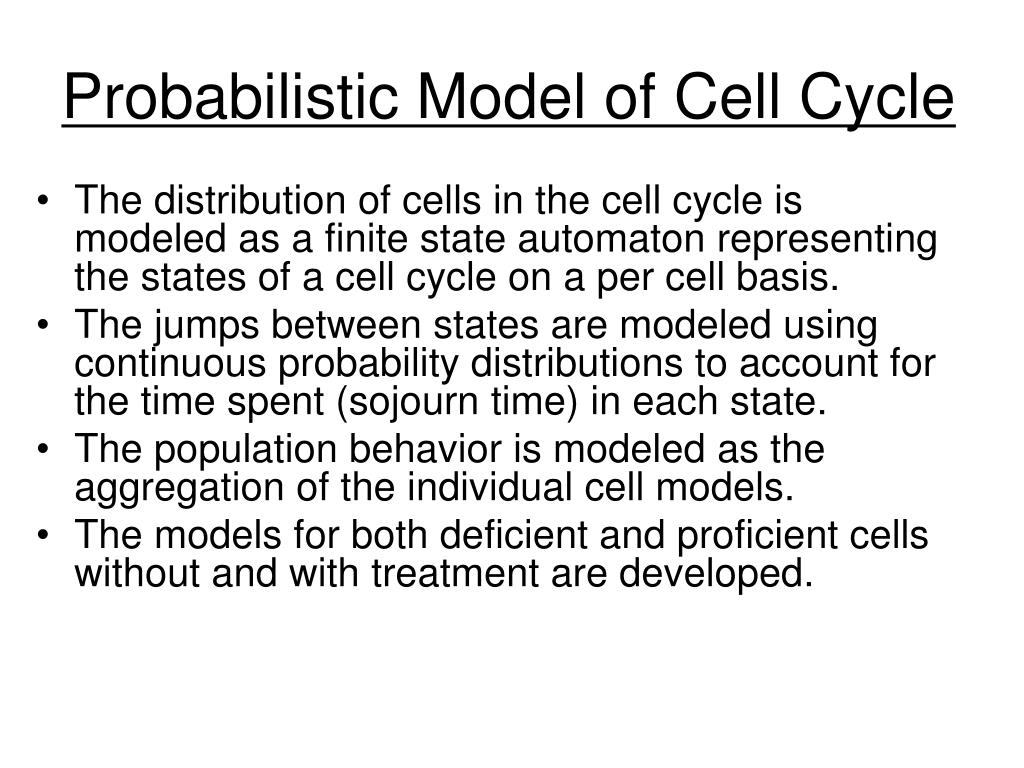 Probabilistic Model of Cell Cycle

• The distribution of cells in the cell cycle is modeled as a finite state automaton representing the states of a cell cycle on a per cell basis.
• The jumps between states are modeled using continuous probability distributions to account for the time spent (sojourn time) in each state.
• The population behavior is modeled as the aggregation of the individual cell models.
• The models for both deficient and proficient cells without and with treatment are developed.